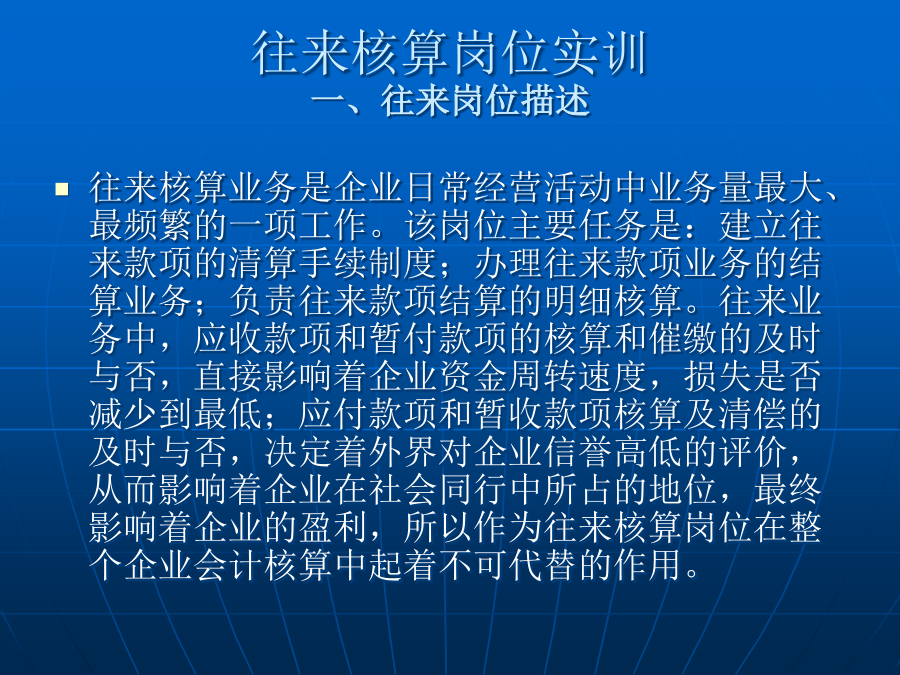 往来核算岗位实训
一、往来岗位描述

往来核算业务是企业日常经营活动中业务量最大、最频繁的一项工作。该岗位主要任务是：建立往来款项的清算手续制度；办理往来款项业务的结算业务；负责往来款项结算的明细核算。往来业务中，应收款项和暂付款项的核算和催缴的及时与否，直接影响着企业资金周转速度，损失是否减少到最低；应付款项和暂收款项核算及清偿的及时与否，决定着外界对企业信誉高低的评价，从而影响着企业在社会同行中所占的地位，最终影响着企业的盈利，所以作为往来核算岗位在整个企业会计核算中起着不可代替的作用。